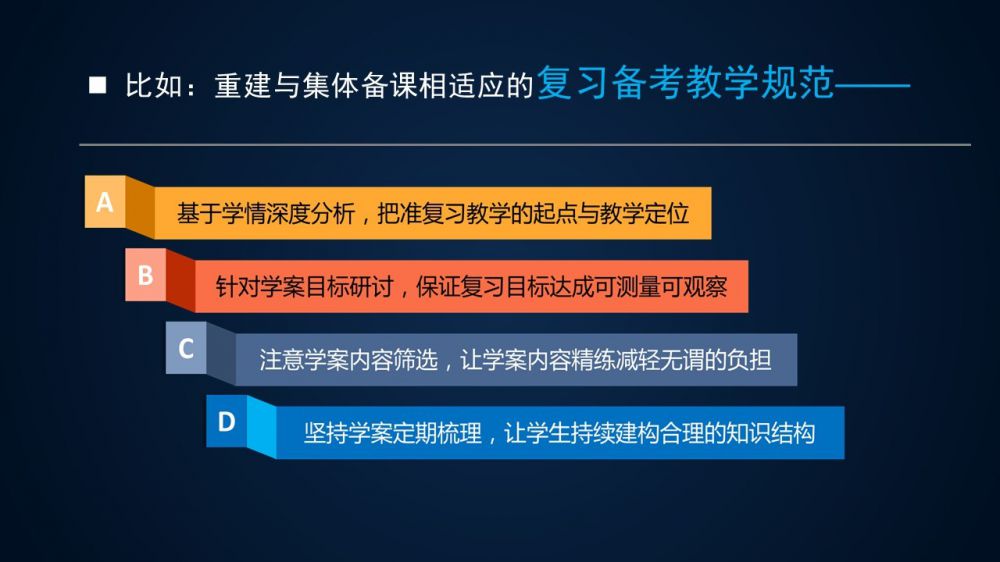 ■ 比如：重建与集体备课相适应的复习备考教学规范——

A 基于学情深度分析，把准复习教学的起点与教学定位

B 针对学案目标研讨，保证复习目标达成可测量可观察

C 注意学案内容筛选，让学案内容精练减轻无谓的负担

D 坚持学案定期梳理，让学生持续建构合理的知识结构